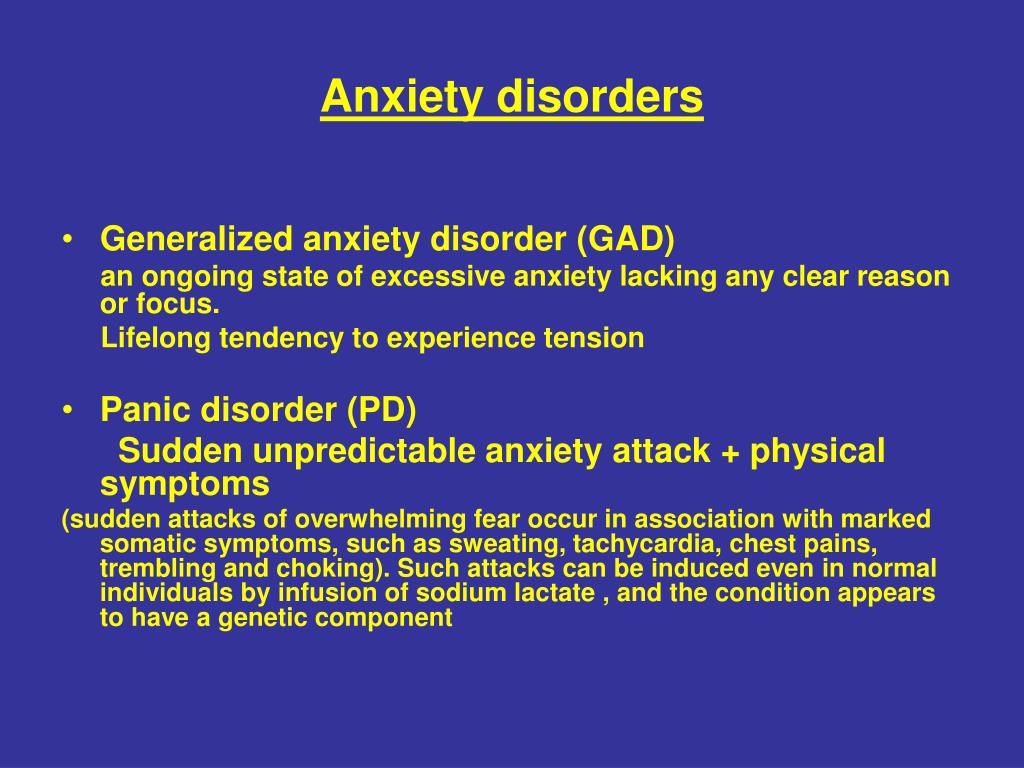 Anxiety disorders

• Generalized anxiety disorder (GAD)

an ongoing state of excessive anxiety lacking any clear reason or focus.

Lifelong tendency to experience tension

• Panic disorder (PD)

Sudden unpredictable anxiety attack + physical symptoms

(sudden attacks of overwhelming fear occur in association with marked somatic symptoms, such as sweating, tachycardia, chest pains, trembling and choking). Such attacks can be induced even in normal individuals by infusion of sodium lactate , and the condition appears to have a genetic component